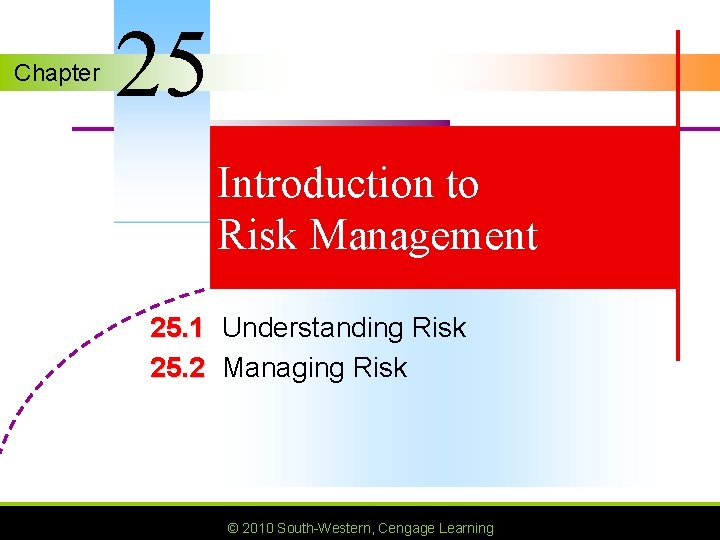 Chapter 25

Introduction to Risk Management

25.1 Understanding Risk
25.2 Managing Risk

© 2010 South-Western, Cengage Learning